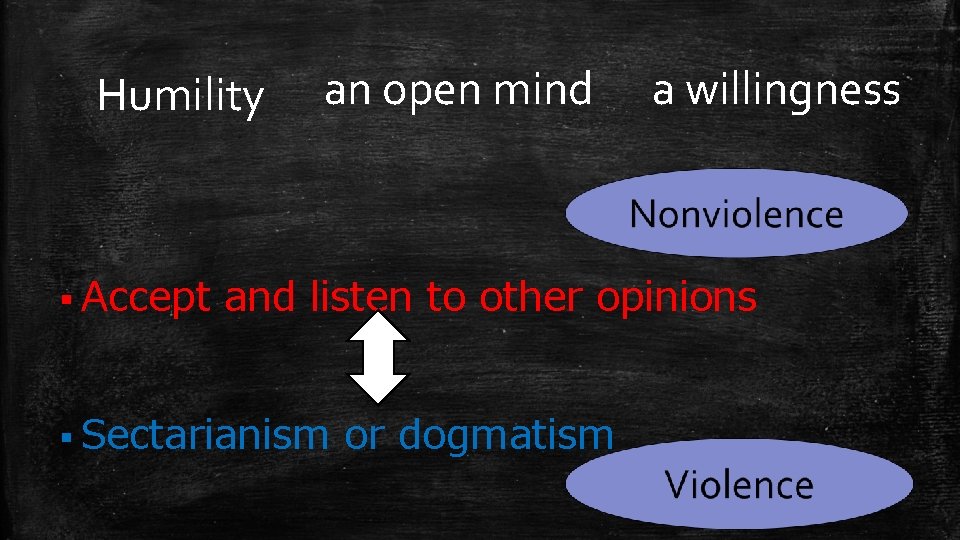 Humility an open mind a willingness

Nonviolence

▪ Accept and listen to other opinions

▪ Sectarianism or dogmatism

Violence